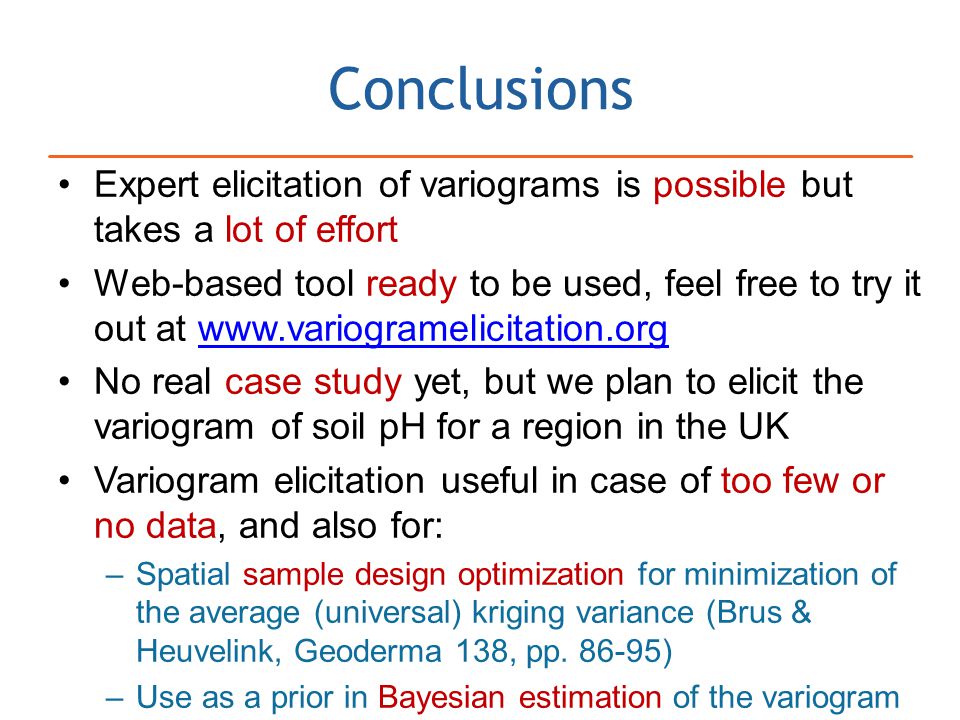 Conclusions

• Expert elicitation of variograms is possible but takes a lot of effort

• Web-based tool ready to be used, feel free to try it out at www.variogramelicitation.org

• No real case study yet, but we plan to elicit the variogram of soil pH for a region in the UK

• Variogram elicitation useful in case of too few or no data, and also for:

– Spatial sample design optimization for minimization of the average (universal) kriging variance (Brus & Heuvelink, Geoderma 138, pp. 86-95)

– Use as a prior in Bayesian estimation of the variogram